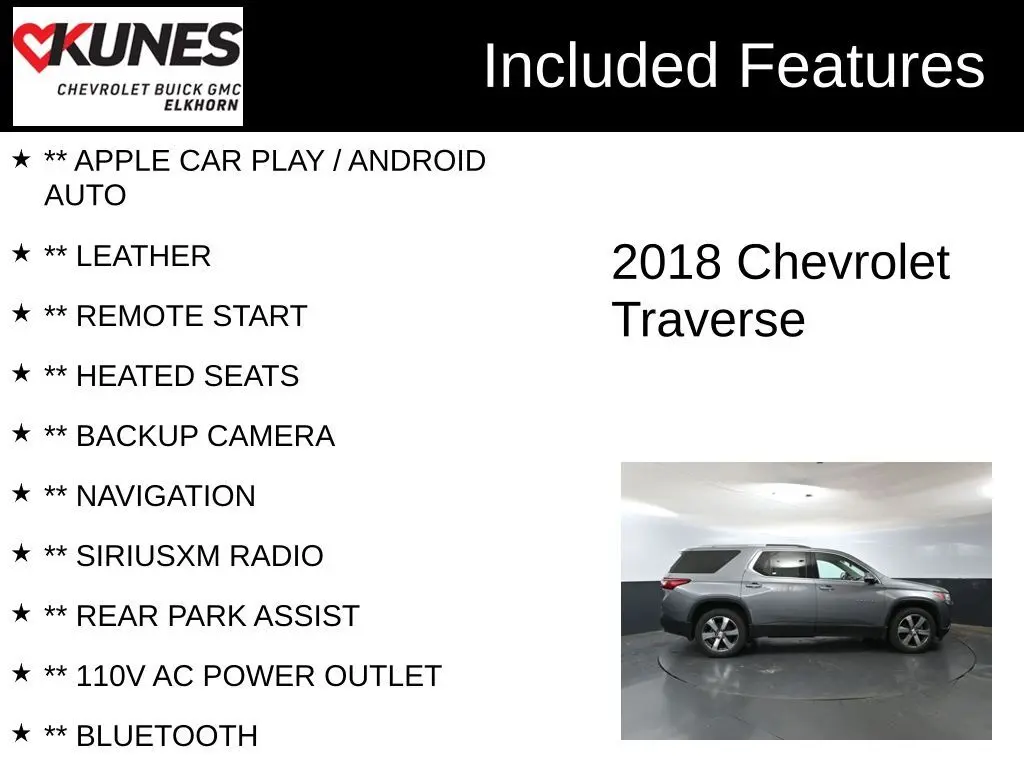 KUNES
CHEVROLET BUICK GMC
ELKHORN

Included Features

★ ** APPLE CAR PLAY / ANDROID AUTO
★ ** LEATHER
★ ** REMOTE START
★ ** HEATED SEATS
★ ** BACKUP CAMERA
★ ** NAVIGATION
★ ** SIRIUSXM RADIO
★ ** REAR PARK ASSIST
★ ** 110V AC POWER OUTLET
★ ** BLUETOOTH

2018 Chevrolet Traverse